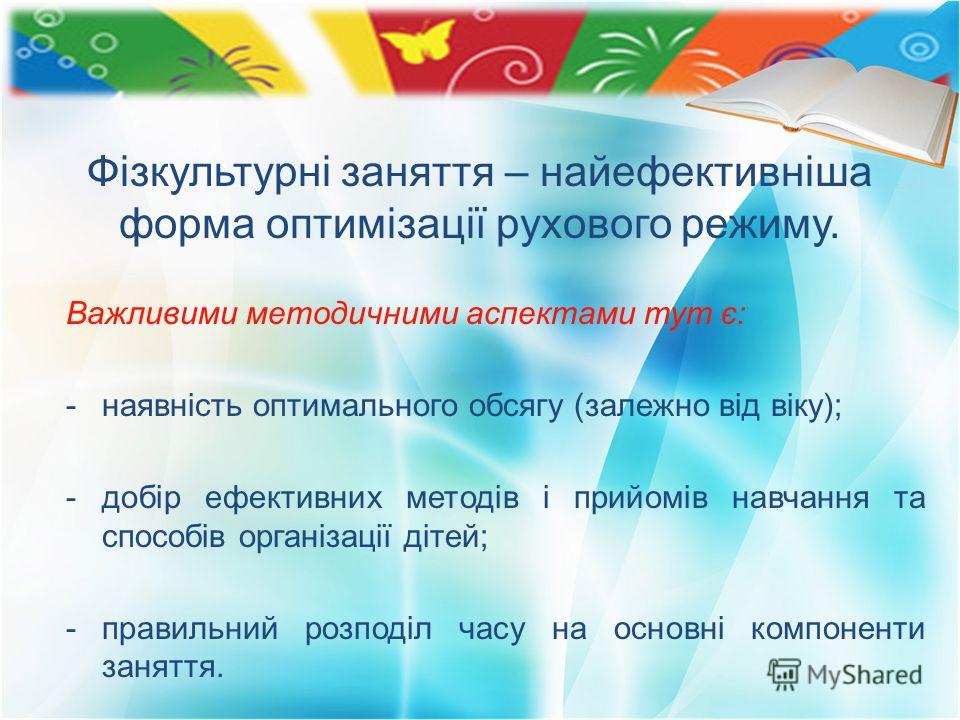 Фізкультурні заняття – найефективніша форма оптимізації рухового режиму.

Важливими методичними аспектами тут є:

- наявність оптимального обсягу (залежно від віку);

- добір ефективних методів і прийомів навчання та способів організації дітей;

- правильний розподіл часу на основні компоненти заняття.

MyShared